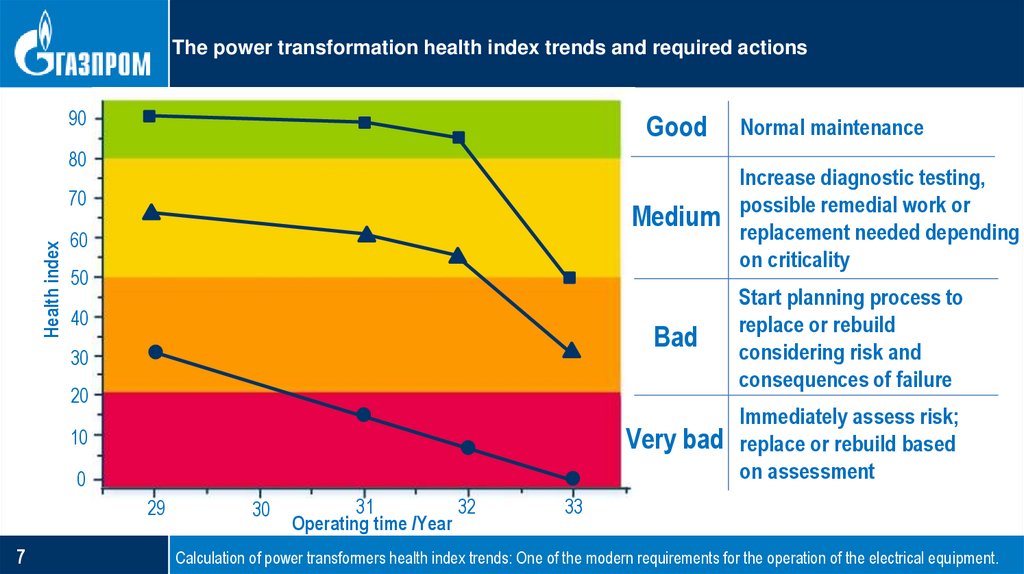 ГАЗПРОМ

The power transformation health index trends and required actions

90
80
70
60
50
40
30
20
10
0

Health index

29
30
31
32
33
Operating time /Year

| Good | Normal maintenance |
|---|---|
| Medium | Increase diagnostic testing, possible remedial work or replacement needed depending on criticality |
| Bad | Start planning process to replace or rebuild considering risk and consequences of failure |
| Very bad | Immediately assess risk; replace or rebuild based on assessment |

7

Calculation of power transformers health index trends: One of the modern requirements for the operation of the electrical equipment.